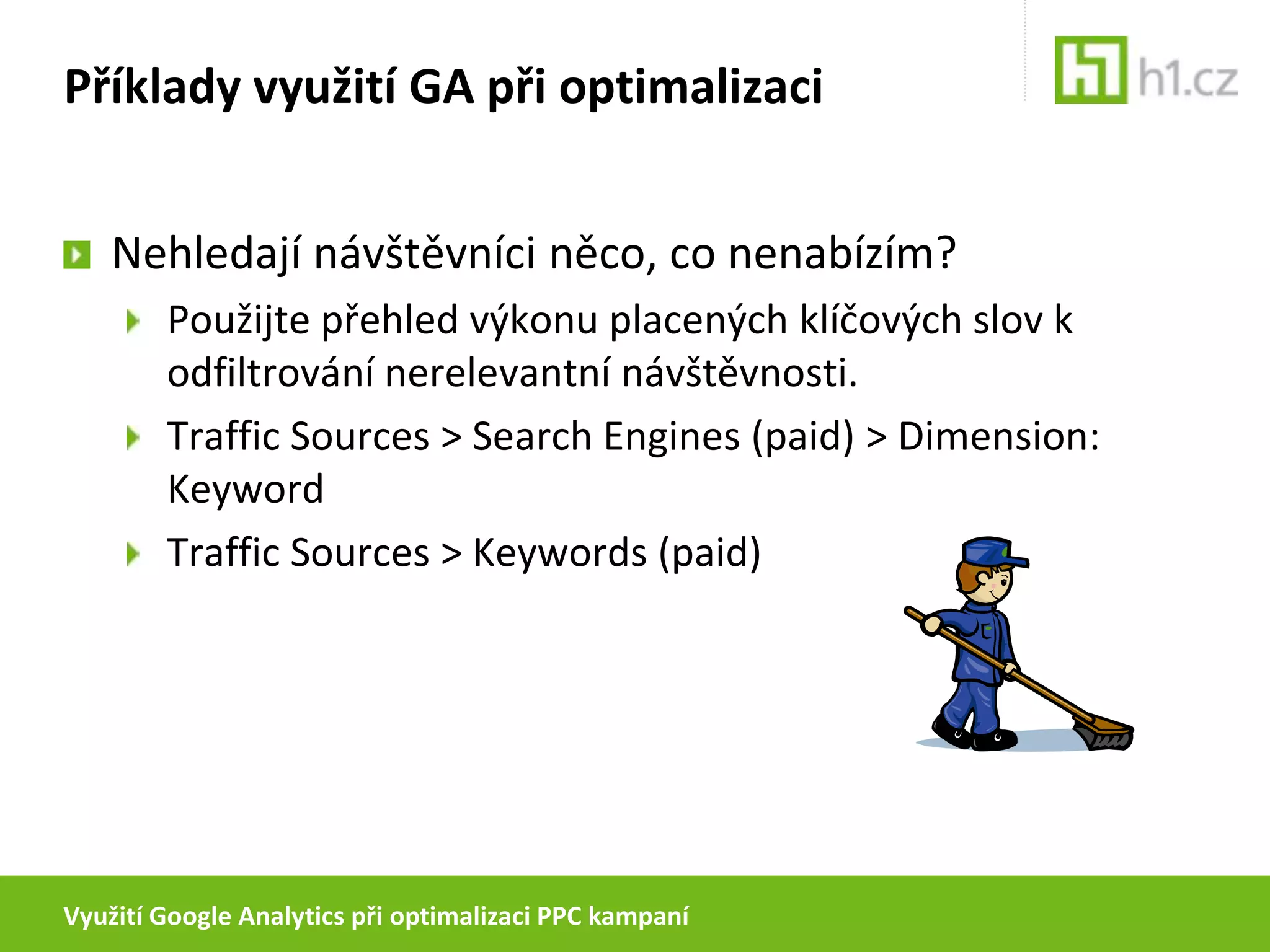 Příklady využití GA při optimalizaci

h1.cz

Nehledají návštěvníci něco, co nenabízím?

Použijte přehled výkonu placených klíčových slov k odfiltrování nerelevantní návštěvnosti.

Traffic Sources > Search Engines (paid) > Dimension: Keyword

Traffic Sources > Keywords (paid)

Využití Google Analytics při optimalizaci PPC kampaní